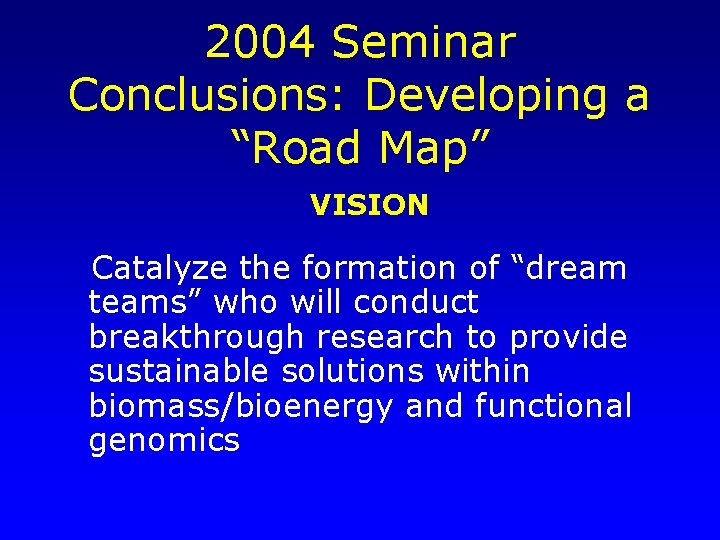 2004 Seminar Conclusions: Developing a “Road Map”

VISION

Catalyze the formation of “dream teams” who will conduct breakthrough research to provide sustainable solutions within biomass/bioenergy and functional genomics